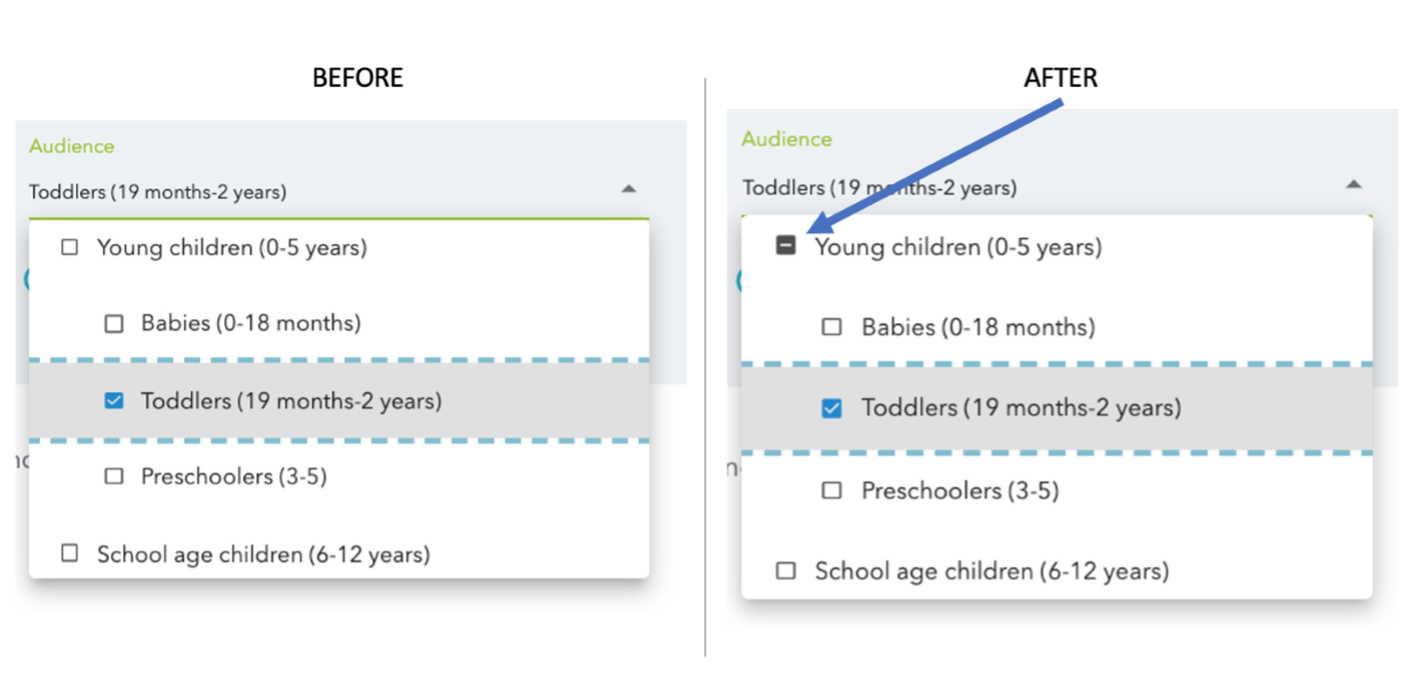 BEFORE

Audience

Toddlers (19 months-2 years)

Young children (0-5 years)

Babies (0-18 months)

Toddlers (19 months-2 years)

Preschoolers (3-5)

School age children (6-12 years)

AFTER

Audience

Toddlers (19 months-2 years)

Young children (0-5 years)

Babies (0-18 months)

Toddlers (19 months-2 years)

Preschoolers (3-5)

School age children (6-12 years)